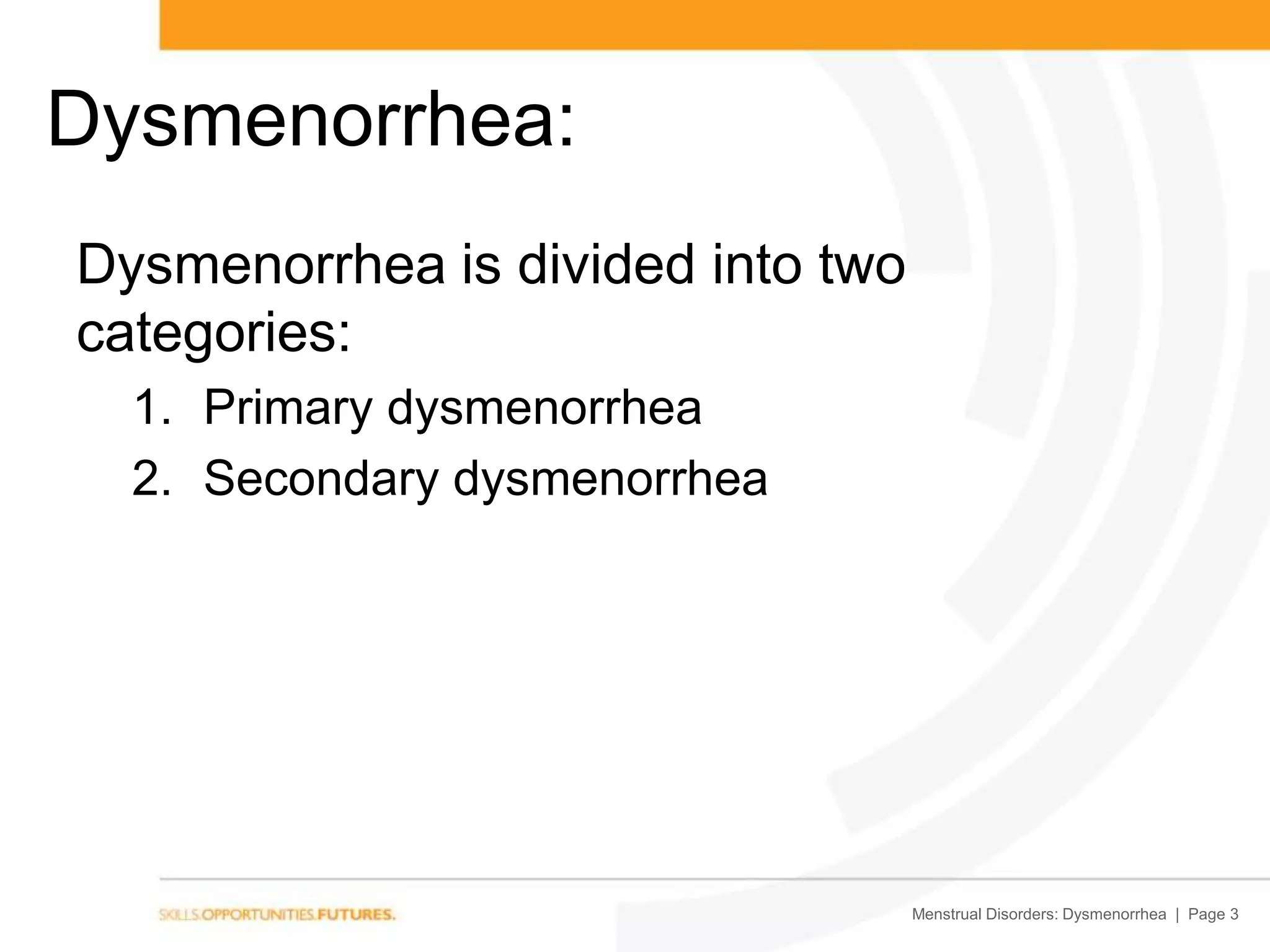 Dysmenorrhea:

Dysmenorrhea is divided into two categories:

1. Primary dysmenorrhea
2. Secondary dysmenorrhea

SKILLS.OPPORTUNITIES.FUTURES.

Menstrual Disorders: Dysmenorrhea | Page 3